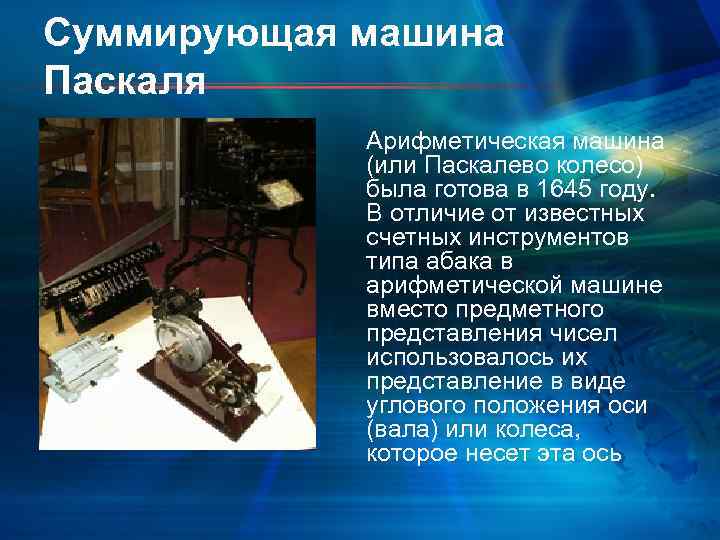 Суммирующая машина Паскаля

Арифметическая машина (или Паскалево колесо) была готова в 1645 году. В отличие от известных счетных инструментов типа абака в арифметической машине вместо предметного представления чисел использовалось их представление в виде углового положения оси (вала) или колеса, которое несет эта ось